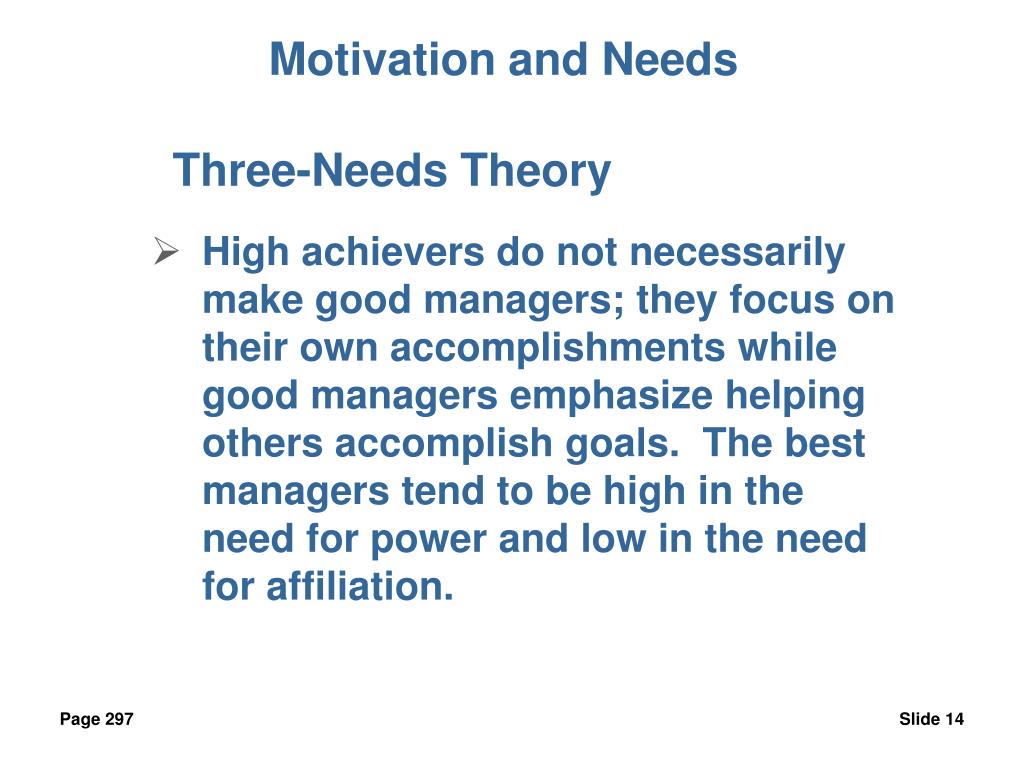 Motivation and Needs

Three-Needs Theory

➢ High achievers do not necessarily make good managers; they focus on their own accomplishments while good managers emphasize helping others accomplish goals. The best managers tend to be high in the need for power and low in the need for affiliation.

Page 297

Slide 14